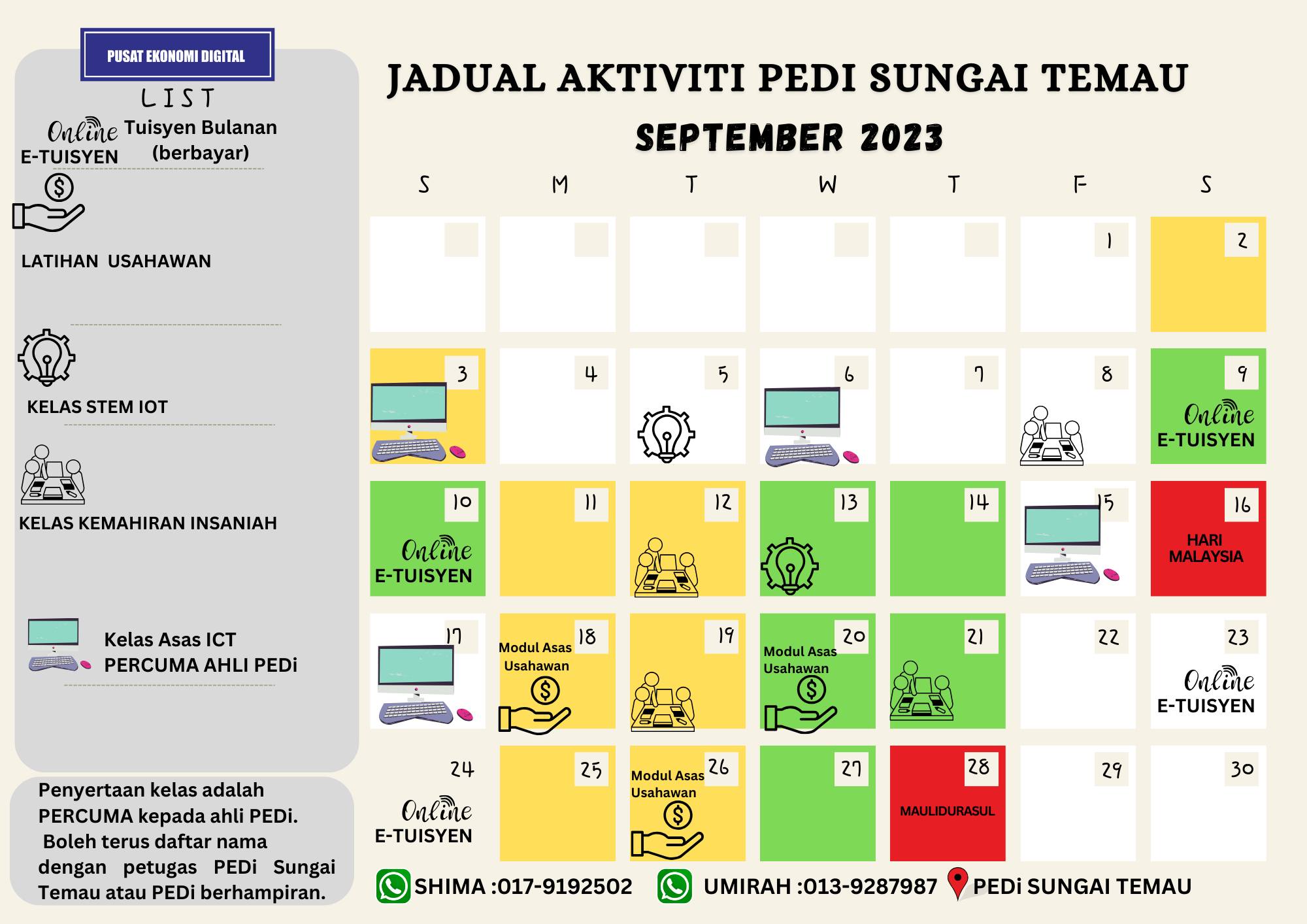 PUSAT EKONOMI DIGITAL

LIST

Online E-TUISYEN Tuisyen Bulanan (berbayar)

LATIHAN USAHAWAN

KELAS STEM IOT

KELAS KEMAHIRAN INSANIAH

Kelas Asas ICT PERCUMA AHLI PEDi

Penyertaan kelas adalah PERCUMA kepada ahli PEDi. Boleh terus daftar nama dengan petugas PEDi Sungai Temau atau PEDi berhampiran.

JADUAL AKTIVITI PEDI SUNGAI TEMAU

SEPTEMBER 2023

| S | M | T | W | T | F | S |
|---|---|---|---|---|---|---|
| | | | | | 1 | 2 |
| 3 | 4 | 5 | 6 | 7 | 8 | 9 Online E-TUISYEN |
| 10 Online E-TUISYEN | 11 | 12 | 13 | 14 | 15 | 16 HARI MALAYSIA |
| 17 | 18 Modul Asas Usahawan | 19 | 20 Modul Asas Usahawan | 21 | 22 | 23 Online E-TUISYEN |
| 24 Online E-TUISYEN | 25 | 26 Modul Asas Usahawan | 27 | 28 MAULIDURASUL | 29 | 30 |

SHIMA :017-9192502 UMIRAH :013-9287987 PEDi SUNGAI TEMAU